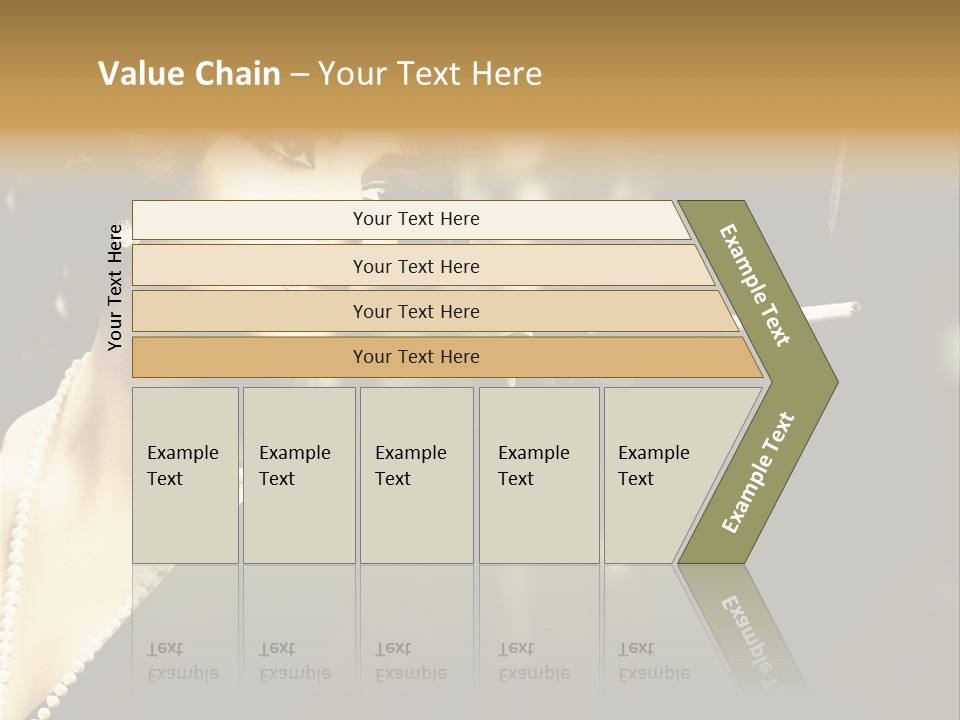 Value Chain – Your Text Here

Your Text Here

Your Text Here

Your Text Here

Your Text Here

Your Text Here

Example Text

Example Text

Example Text

Example Text

Example Text

Example Text

Example Text